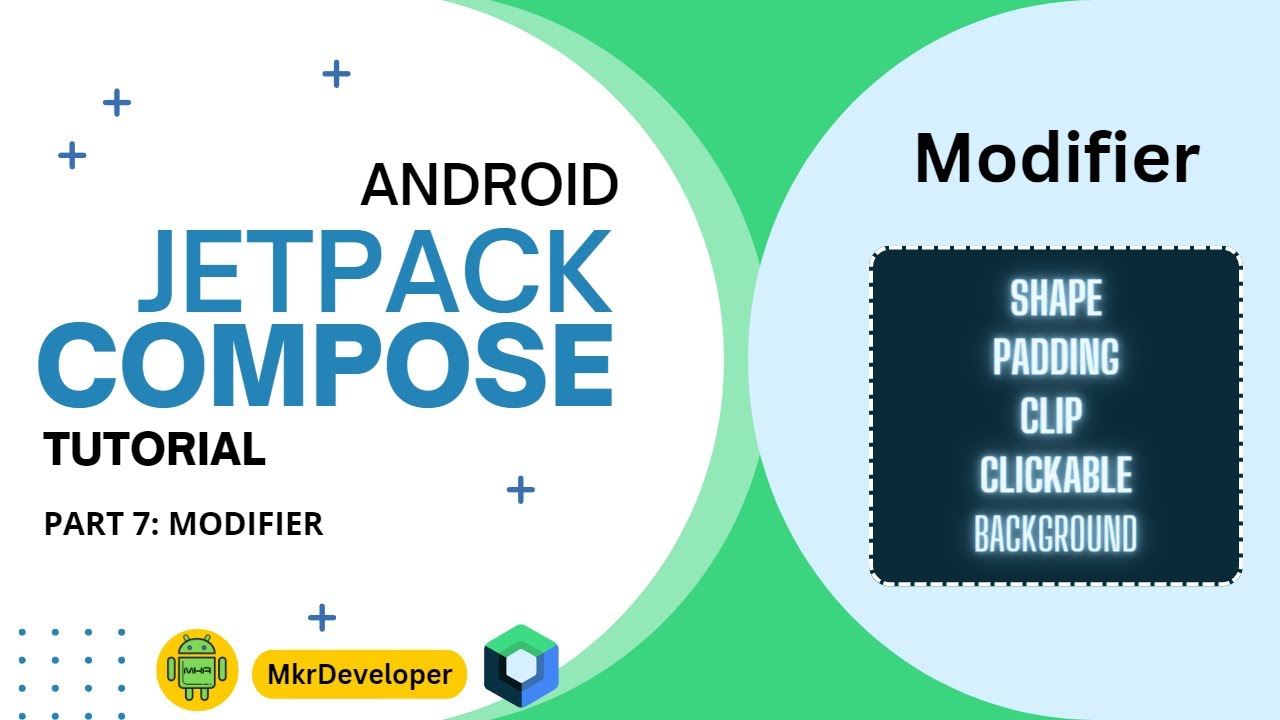 ANDROID
JETPACK COMPOSE
TUTORIAL

PART 7: MODIFIER

MKR

MkrDeveloper

Modifier

SHAPE
PADDING
CLIP
CLICKABLE
BACKGROUND